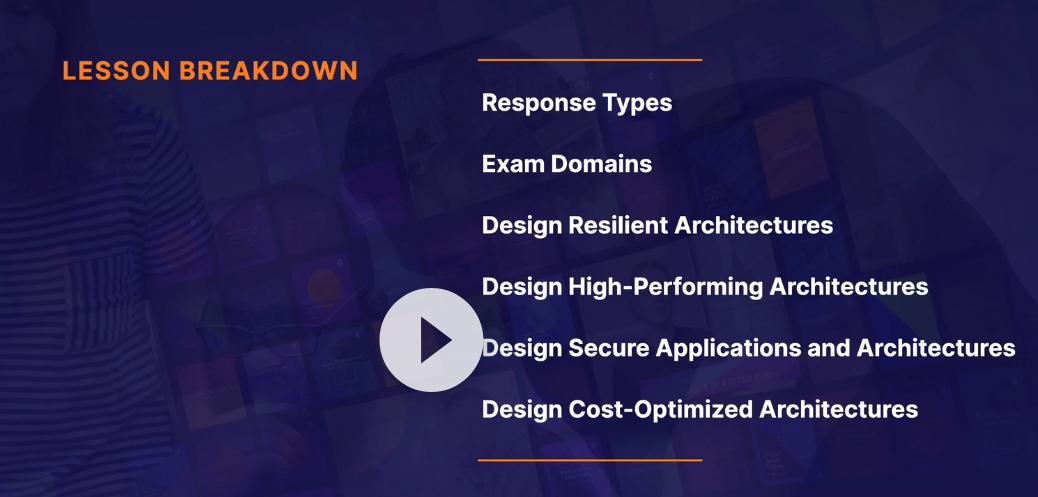 LESSON BREAKDOWN

Response Types

Exam Domains

Design Resilient Architectures

Design High-Performing Architectures

Design Secure Applications and Architectures

Design Cost-Optimized Architectures